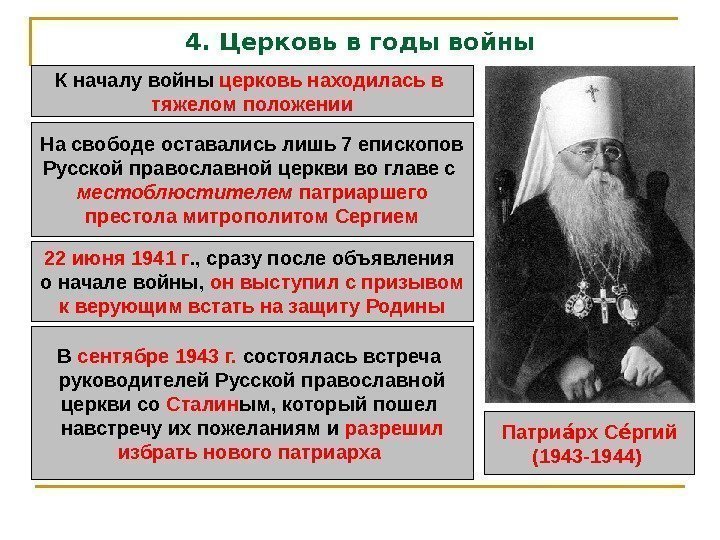 4. Церковь в годы войны

К началу войны церковь находилась в тяжелом положении

На свободе оставались лишь 7 епископов Русской православной церкви во главе с местоблюстителем патриаршего престола митрополитом Сергием

22 июня 1941 г., сразу после объявления о начале войны, он выступил с призывом к верующим встать на защиту Родины

В сентябре 1943 г. состоялась встреча руководителей Русской православной церкви со Сталиным, который пошел навстречу их пожеланиям и разрешил избрать нового патриарха

Патриа́рх Се́ргий (1943-1944)